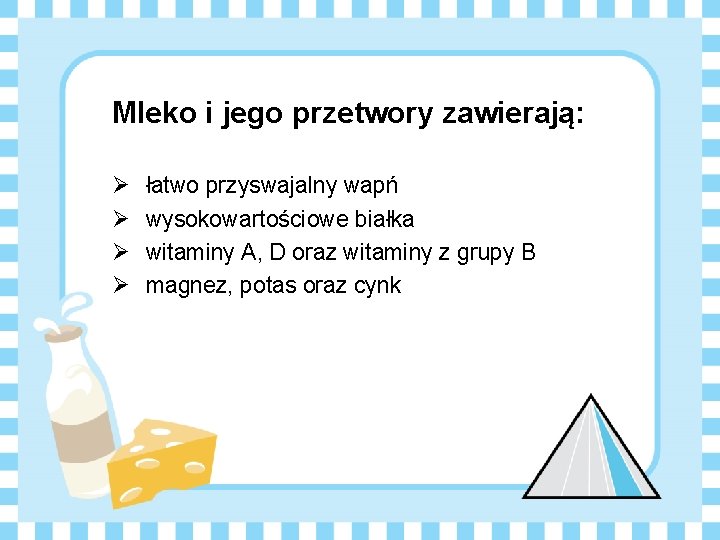 Mleko i jego przetwory zawierają:

➢ łatwo przyswajalny wapń
➢ wysokowartościowe białka
➢ witaminy A, D oraz witaminy z grupy B
➢ magnez, potas oraz cynk